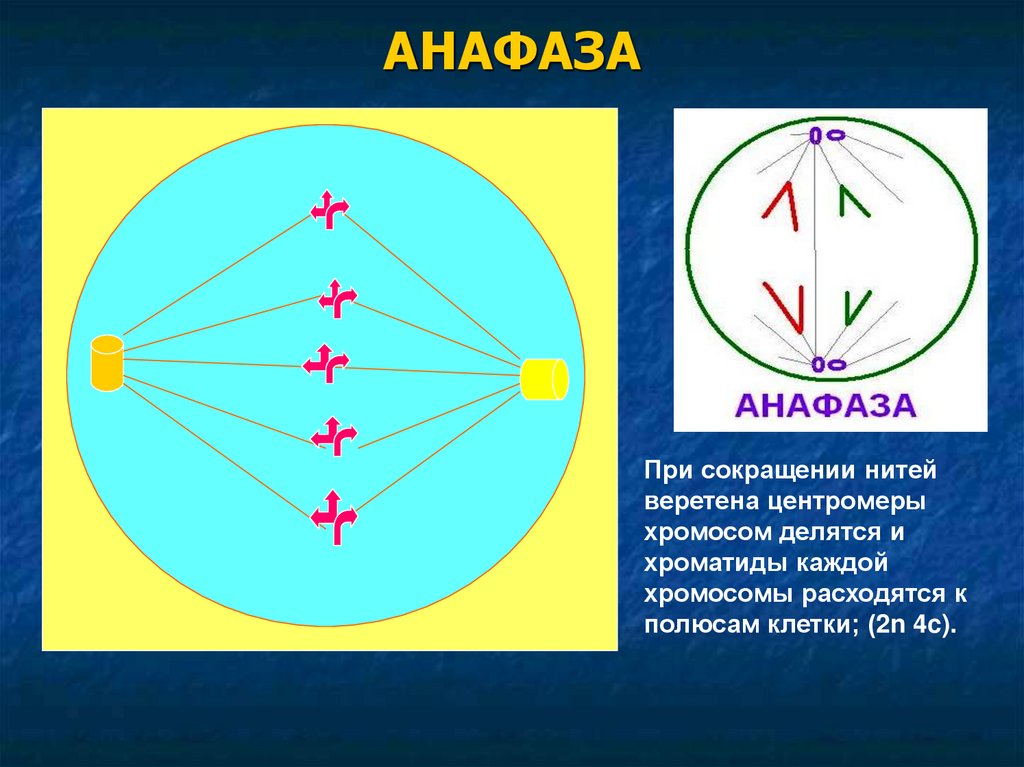 АНАФАЗА

АНАФАЗА

При сокращении нитей веретена центромеры хромосом делятся и хроматиды каждой хромосомы расходятся к полюсам клетки; (2n 4c).